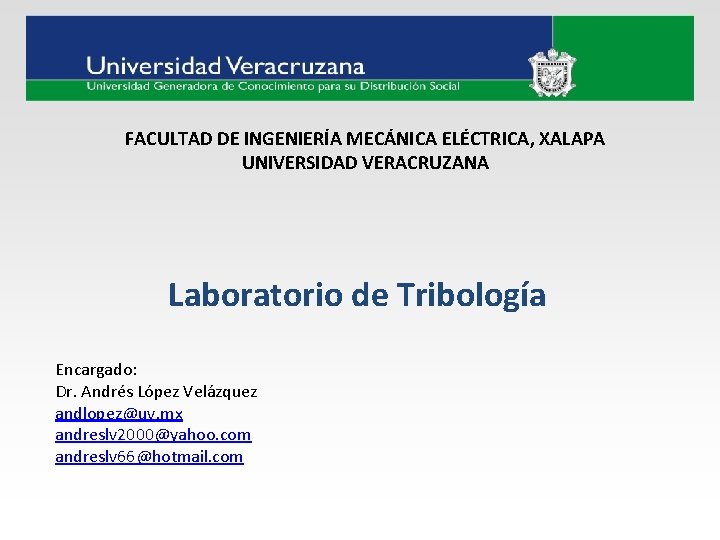 Universidad Veracruzana
Universidad Generadora de Conocimiento para su Distribución Social

FACULTAD DE INGENIERÍA MECÁNICA ELÉCTRICA, XALAPA
UNIVERSIDAD VERACRUZANA

Laboratorio de Tribología

Encargado:
Dr. Andrés López Velázquez
andlopez@uv.mx
andreslv2000@yahoo.com
andreslv66@hotmail.com